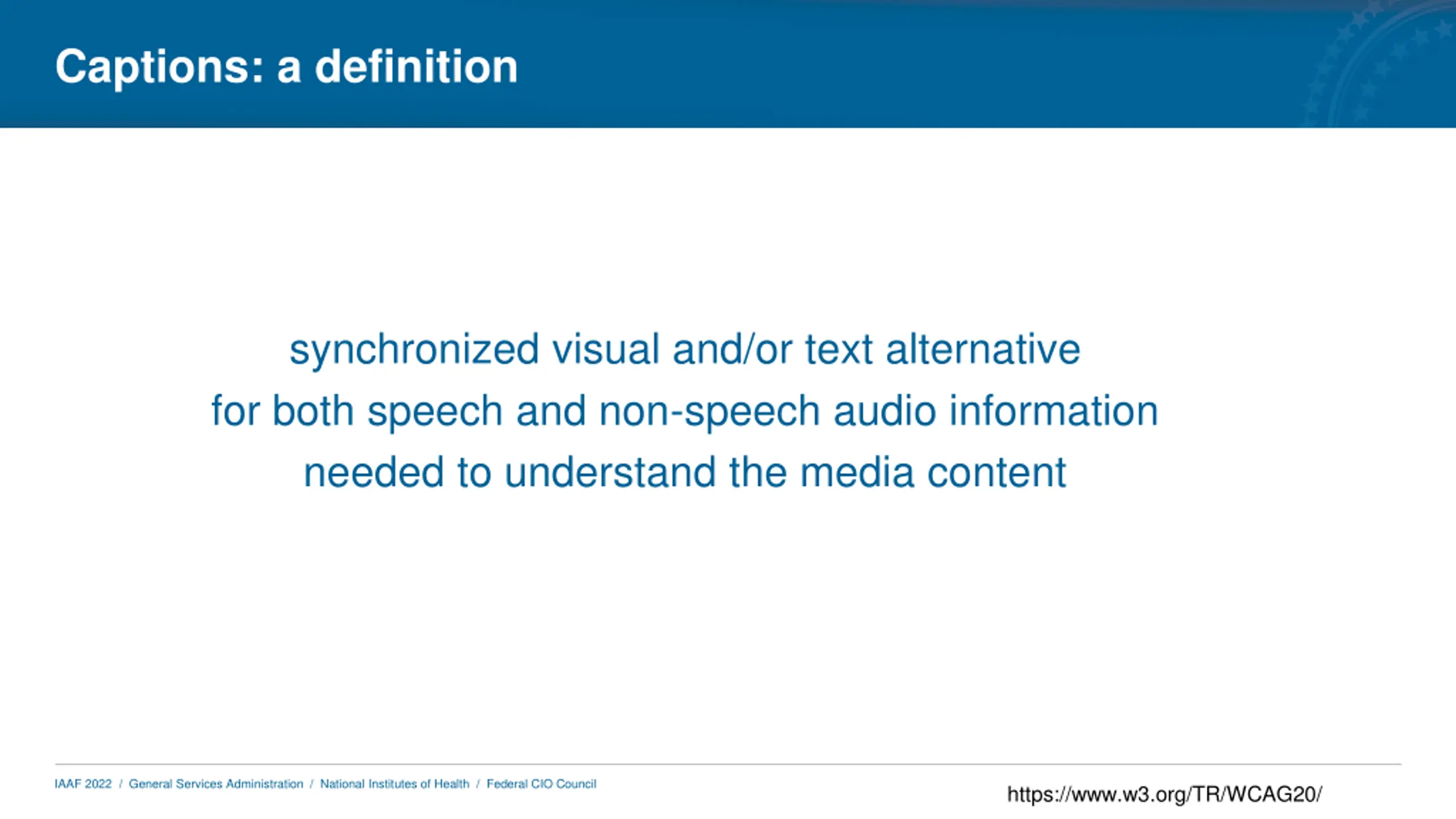 Captions: a definition

synchronized visual and/or text alternative
for both speech and non-speech audio information
needed to understand the media content

IAAF 2022 / General Services Administration / National Institutes of Health / Federal CIO Council

https://www.w3.org/TR/WCAG20/